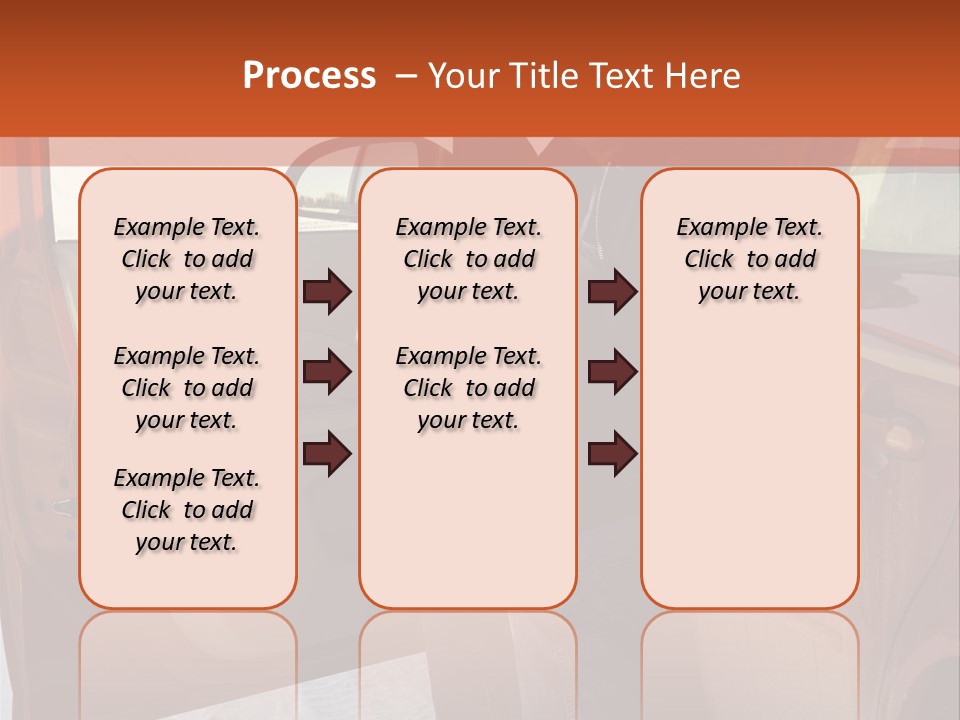 Process – Your Title Text Here

Example Text. Click to add your text.

Example Text. Click to add your text.

Example Text. Click to add your text.

Example Text. Click to add your text.

Example Text. Click to add your text.

Example Text. Click to add your text.